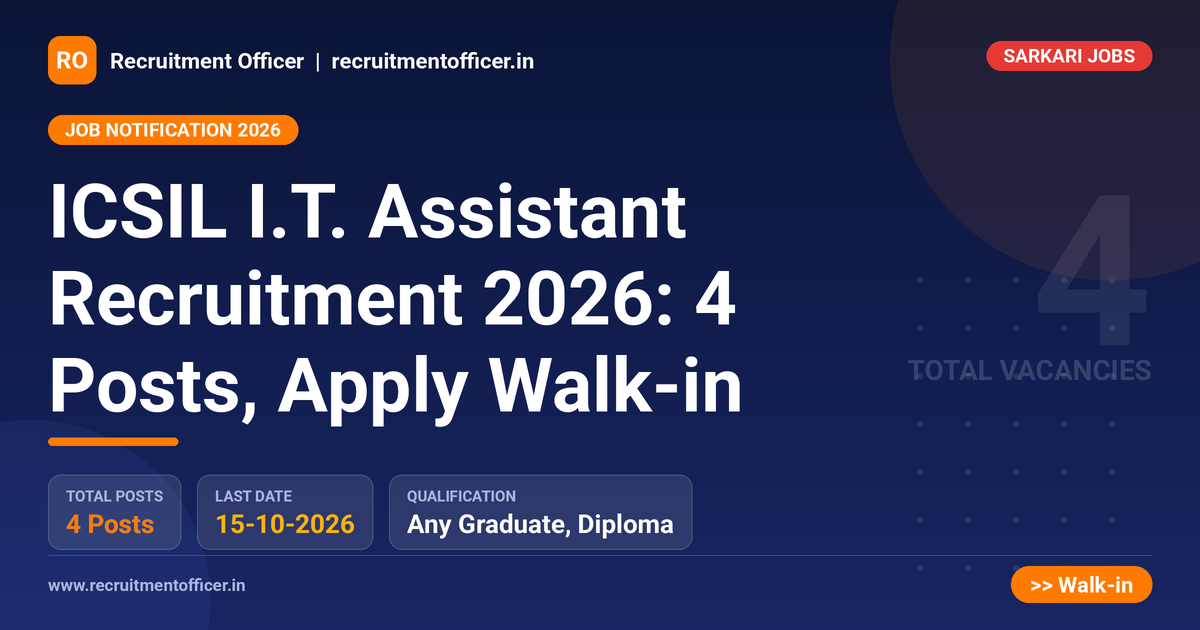 RO Recruitment Officer | recruitmentofficer.in

SARKARI JOBS

JOB NOTIFICATION 2026

ICSIL I.T. Assistant Recruitment 2026: 4 Posts, Apply Walk-in

4
TOTAL VACANCIES

TOTAL POSTS
4 Posts

LAST DATE
15-10-2026

QUALIFICATION
Any Graduate, Diploma

www.recruitmentofficer.in

>> Walk-in